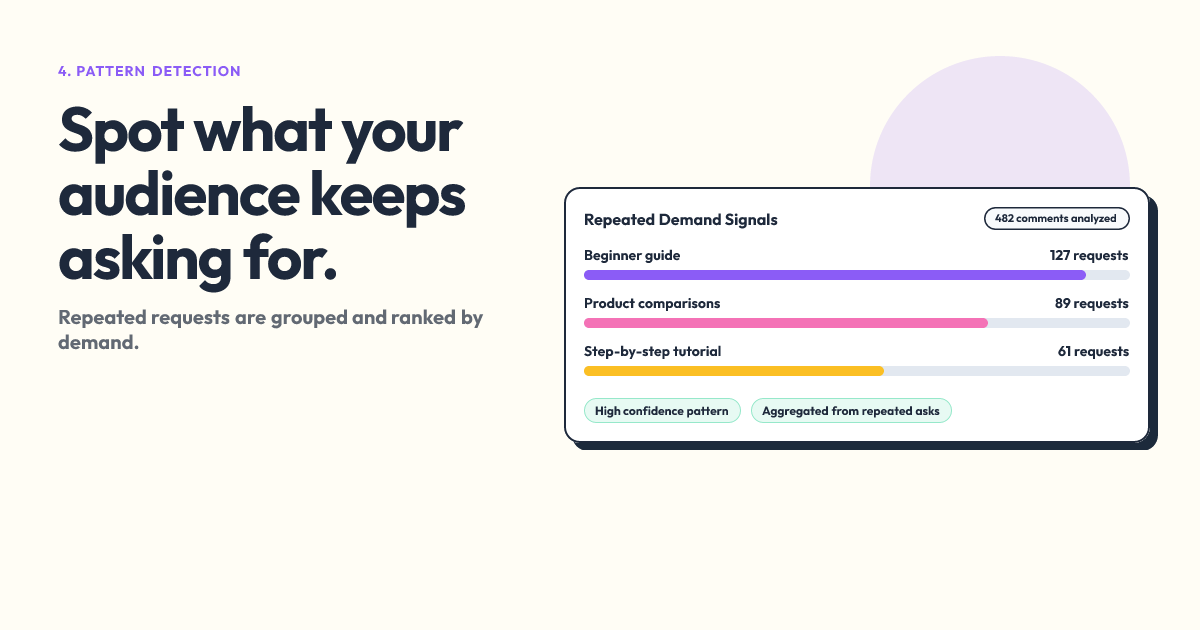 4. PATTERN DETECTION

Spot what your audience keeps asking for.

Repeated requests are grouped and ranked by demand.

Repeated Demand Signals

482 comments analyzed

Beginner guide 127 requests

Product comparisons 89 requests

Step-by-step tutorial 61 requests

High confidence pattern

Aggregated from repeated asks